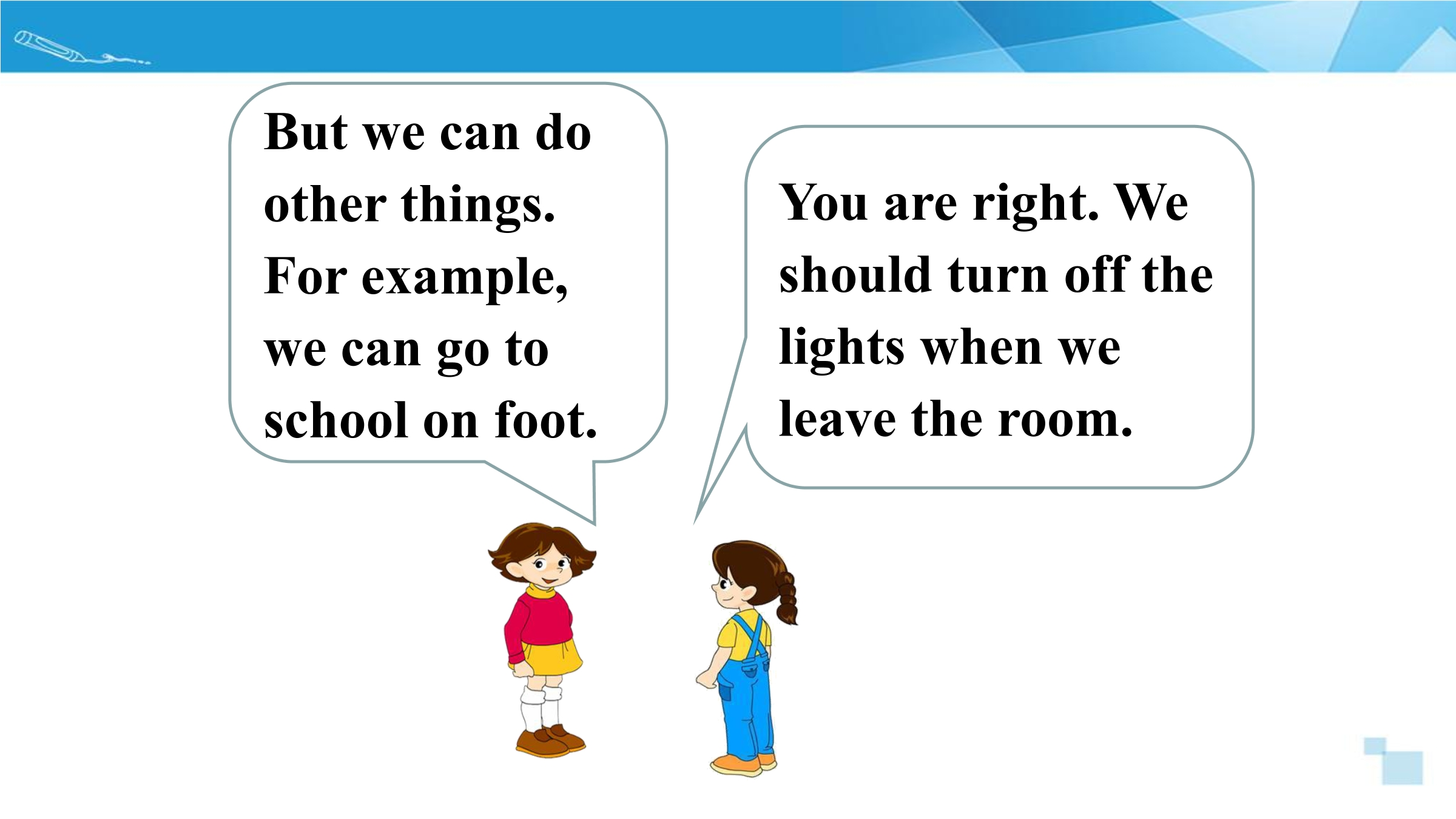 But we can do other things. For example, we can go to school on foot.

You are right. We should turn off the lights when we leave the room.